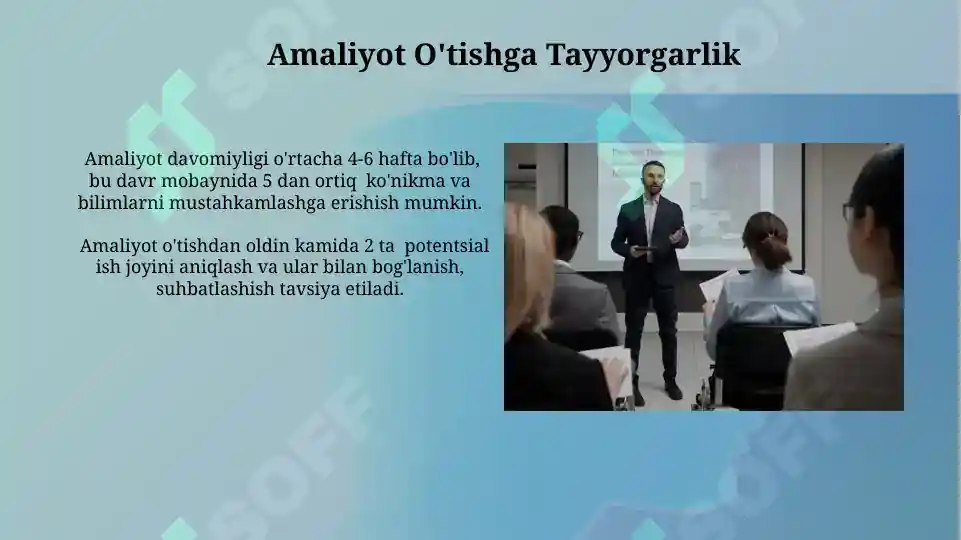 Amaliyot O'tishga Tayyorgarlik

Amaliyot davomiyligi o'rtacha 4-6 hafta bo'lib, bu davr mobaynida 5 dan ortiq ko'nikma va bilimlarni mustahkamlashga erishish mumkin.

Amaliyot o'tishdan oldin kamida 2 ta potentsial ish joyini aniqlash va ular bilan bog'lanish, suhbatlashish tavsiya etiladi.

SOFF

SOFF

SOFF

SOFF